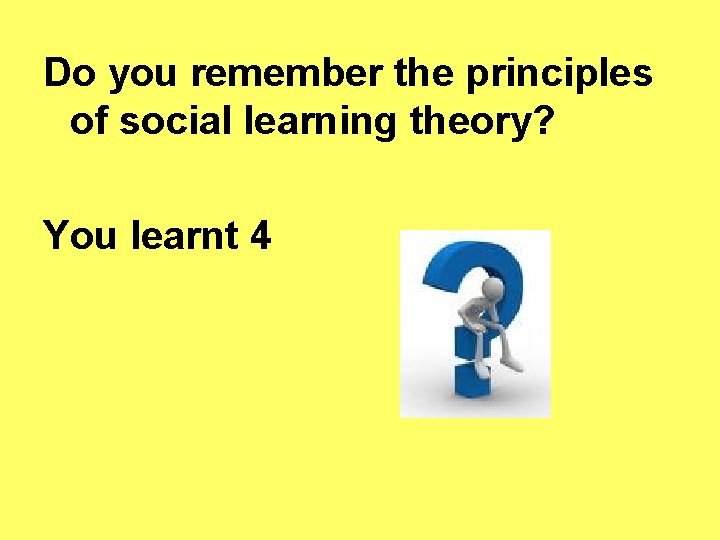 Do you remember the principles of social learning theory?

You learnt 4